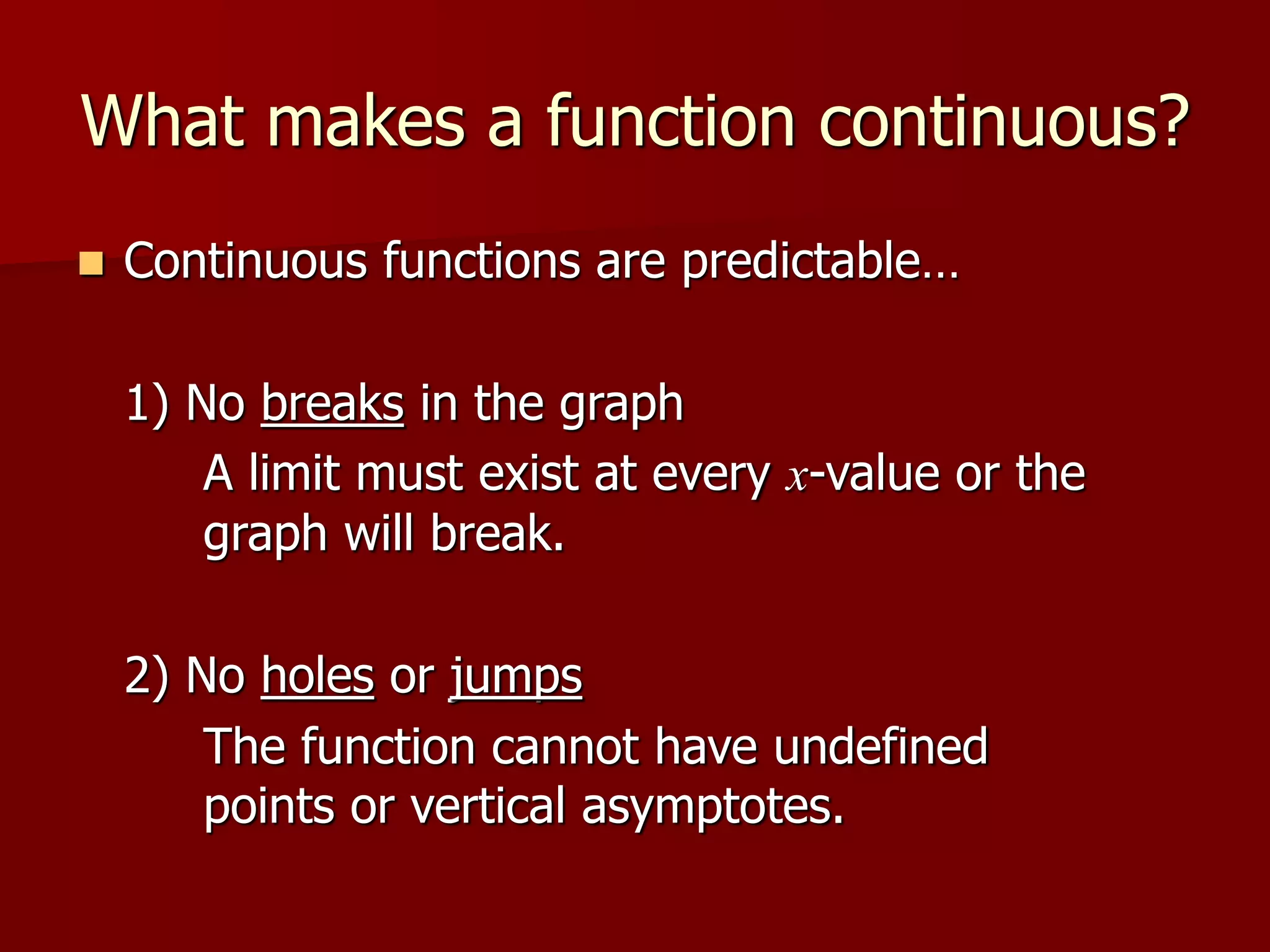 What makes a function continuous?

Continuous functions are predictable…

1) No breaks in the graph

A limit must exist at every $x$-value or the graph will break.

2) No holes or jumps

The function cannot have undefined points or vertical asymptotes.